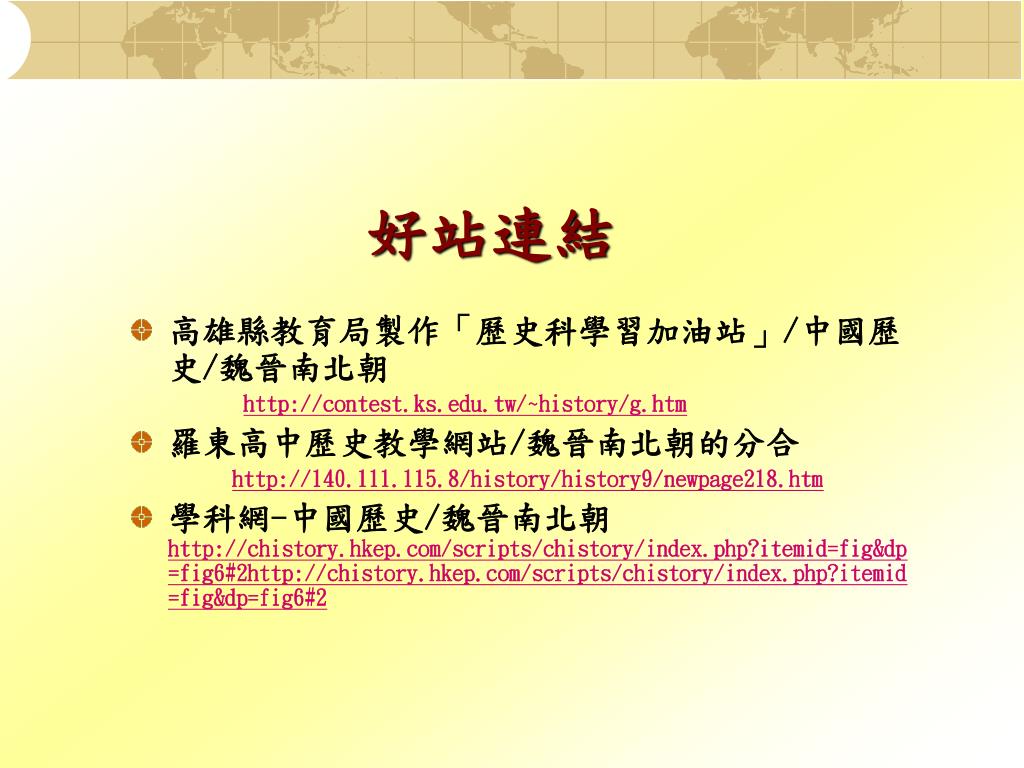 好站連結

高雄縣教育局製作「歷史科學習加油站」/中國歷史/魏晉南北朝
http://contest.ks.edu.tw/~history/g.htm

羅東高中歷史教學網站/魏晉南北朝的分合
http://140.111.115.8/history/history9/newpage218.htm

學科網-中國歷史/魏晉南北朝
http://chistory.hkep.com/scripts/chistory/index.php?itemid=fig&dp=fig6#2http://chistory.hkep.com/scripts/chistory/index.php?itemid=fig&dp=fig6#2